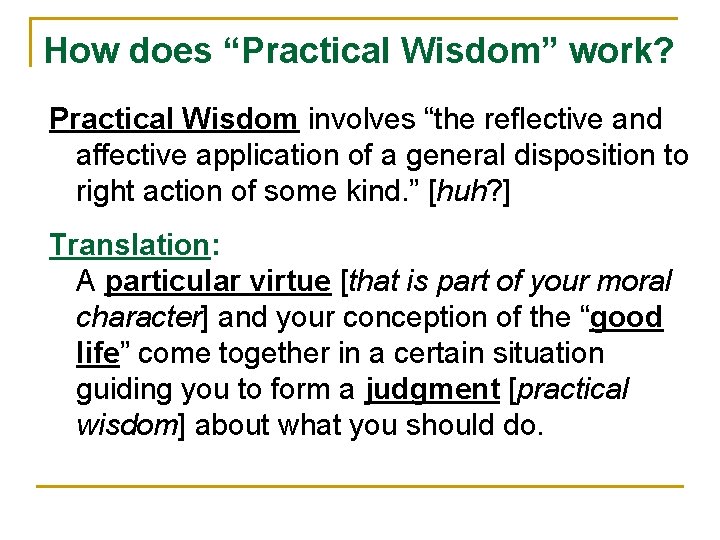 How does “Practical Wisdom” work?

Practical Wisdom involves “the reflective and affective application of a general disposition to right action of some kind.” [huh?]

Translation:
A particular virtue [that is part of your moral character] and your conception of the “good life” come together in a certain situation guiding you to form a judgment [practical wisdom] about what you should do.